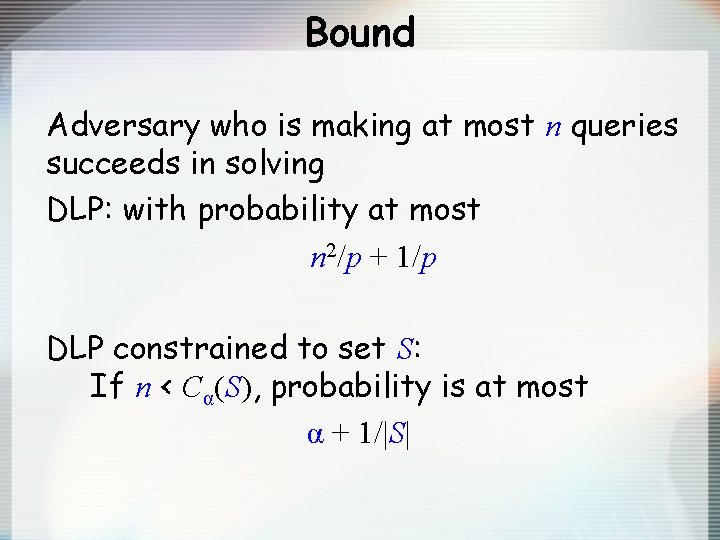 Bound

Adversary who is making at most $n$ queries succeeds in solving

DLP: with probability at most

$n^2/p + 1/p$

DLP constrained to set $S$:

If $n < C_\alpha(S)$, probability is at most

$\alpha + 1/|S|$